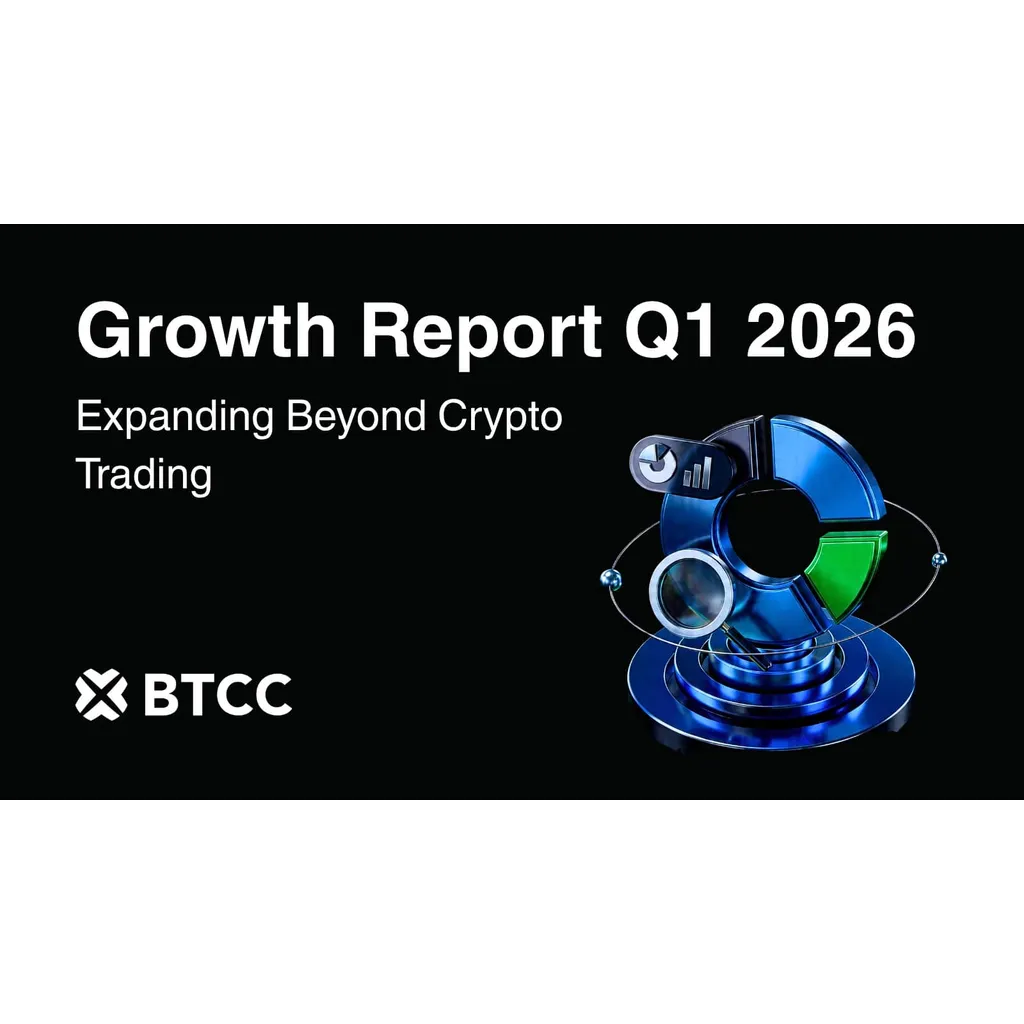 Growth Report Q1 2026

Expanding Beyond Crypto Trading

BTCC